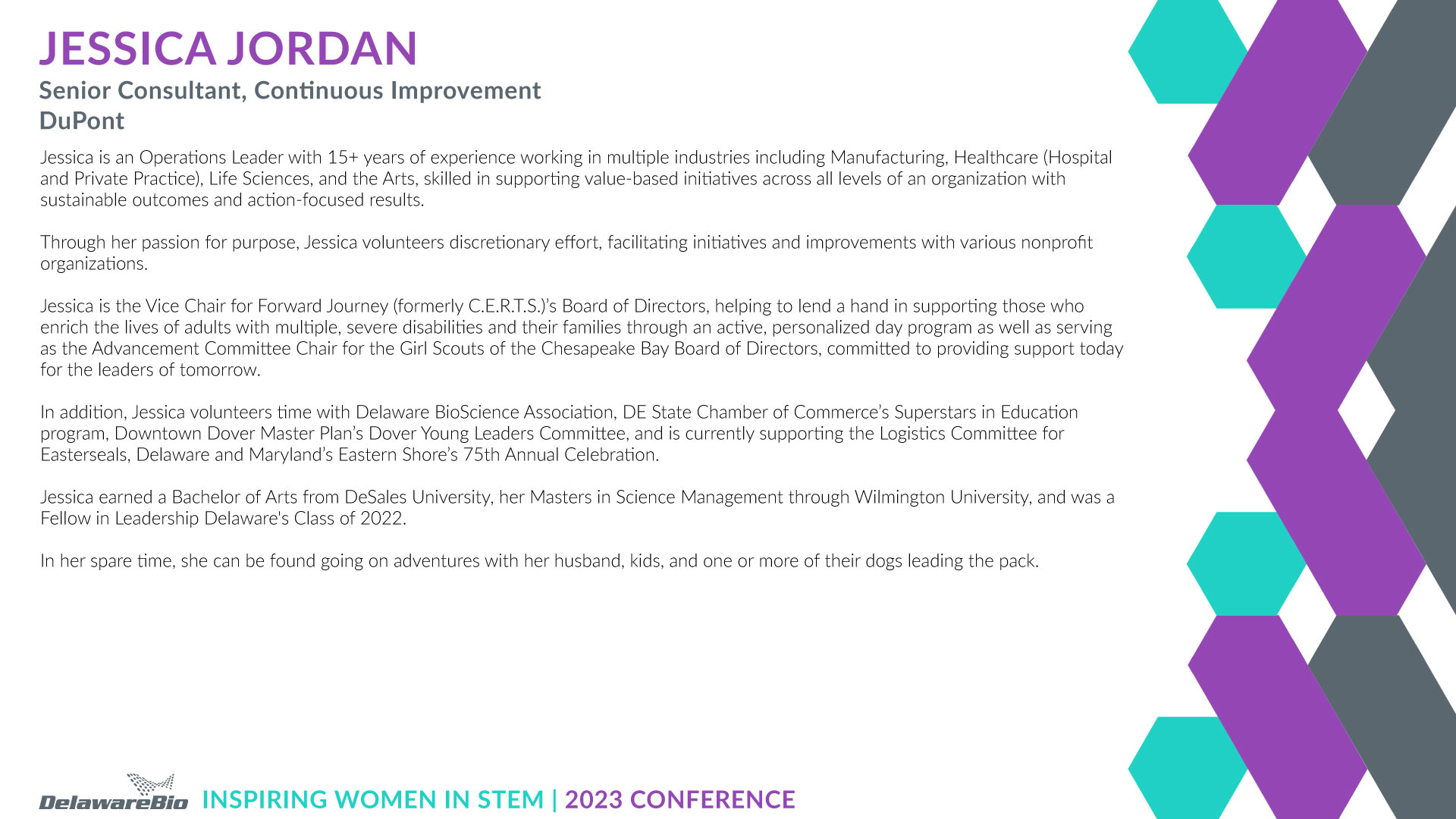 JESSICA JORDAN
Senior Consultant, Continuous Improvement
DuPont

Jessica is an Operations Leader with 15+ years of experience working in multiple industries including Manufacturing, Healthcare (Hospital and Private Practice), Life Sciences, and the Arts, skilled in supporting value-based initiatives across all levels of an organization with sustainable outcomes and action-focused results.

Through her passion for purpose, Jessica volunteers discretionary effort, facilitating initiatives and improvements with various nonprofit organizations.

Jessica is the Vice Chair for Forward Journey (formerly C.E.R.T.S.)'s Board of Directors, helping to lend a hand in supporting those who enrich the lives of adults with multiple, severe disabilities and their families through an active, personalized day program as well as serving as the Advancement Committee Chair for the Girl Scouts of the Chesapeake Bay Board of Directors, committed to providing support today for the leaders of tomorrow.

In addition, Jessica volunteers time with Delaware BioScience Association, DE State Chamber of Commerce's Superstars in Education program, Downtown Dover Master Plan's Dover Young Leaders Committee, and is currently supporting the Logistics Committee for Easterseals, Delaware and Maryland's Eastern Shore's 75th Annual Celebration.

Jessica earned a Bachelor of Arts from DeSales University, her Masters in Science Management through Wilmington University, and was a Fellow in Leadership Delaware's Class of 2022.

In her spare time, she can be found going on adventures with her husband, kids, and one or more of their dogs leading the pack.

DelawareBio INSPIRING WOMEN IN STEM | 2023 CONFERENCE